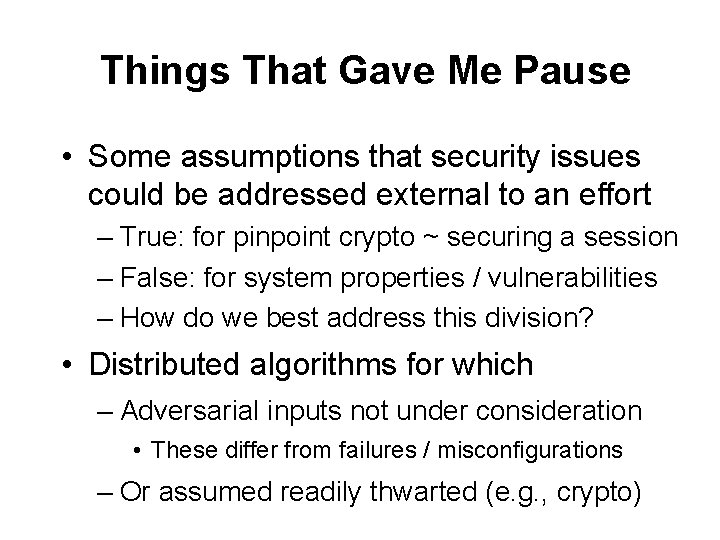 Things That Gave Me Pause

• Some assumptions that security issues could be addressed external to an effort
– True: for pinpoint crypto ~ securing a session
– False: for system properties / vulnerabilities
– How do we best address this division?

• Distributed algorithms for which
– Adversarial inputs not under consideration
• These differ from failures / misconfigurations
– Or assumed readily thwarted (e.g., crypto)